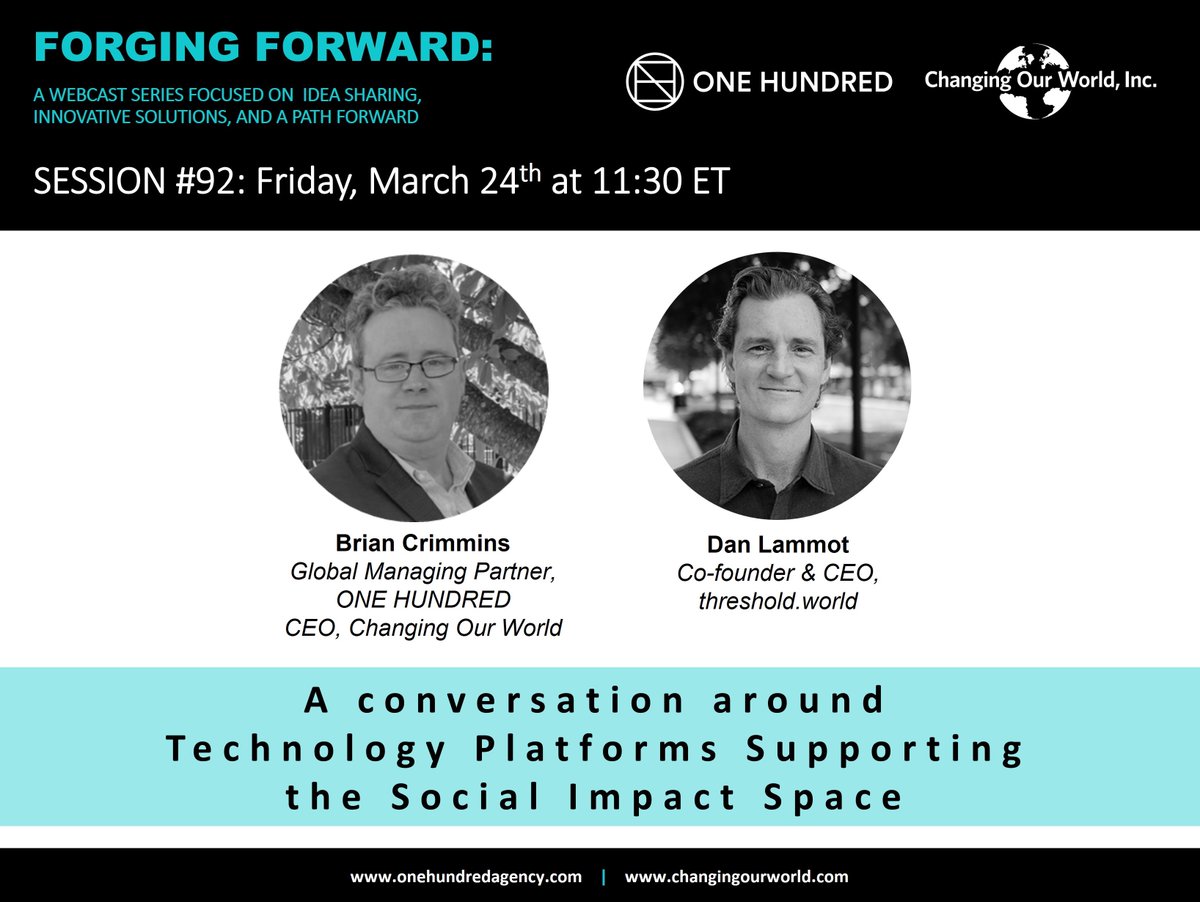 FORGING FORWARD:
A WEBCAST SERIES FOCUSED ON IDEA SHARING, INNOVATIVE SOLUTIONS, AND A PATH FORWARD

ONE HUNDRED

Changing Our World, Inc.

SESSION #92: Friday, March 24$^{th}$ at 11:30 ET

Brian Crimmins
Global Managing Partner, ONE HUNDRED
CEO, Changing Our World

Dan Lammot
Co-founder & CEO, threshold.world

A conversation around Technology Platforms Supporting the Social Impact Space

www.onehundredagency.com | www.changingourworld.com